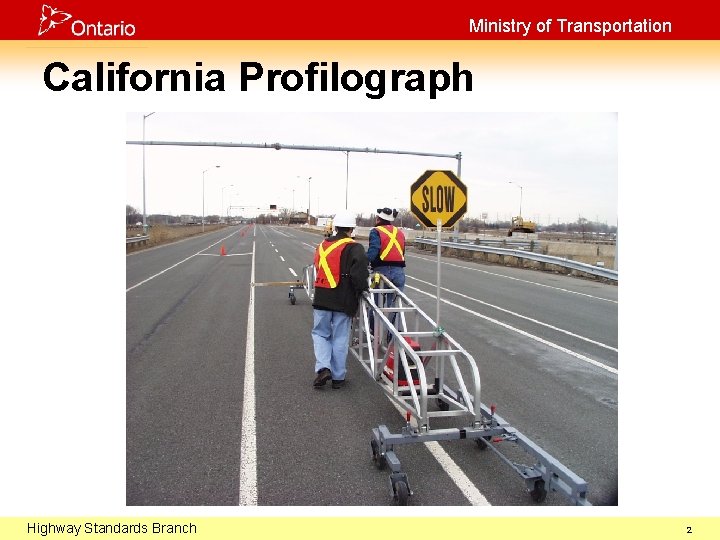 Ontario

Ministry of Transportation

California Profilograph

SLOW

Highway Standards Branch

2